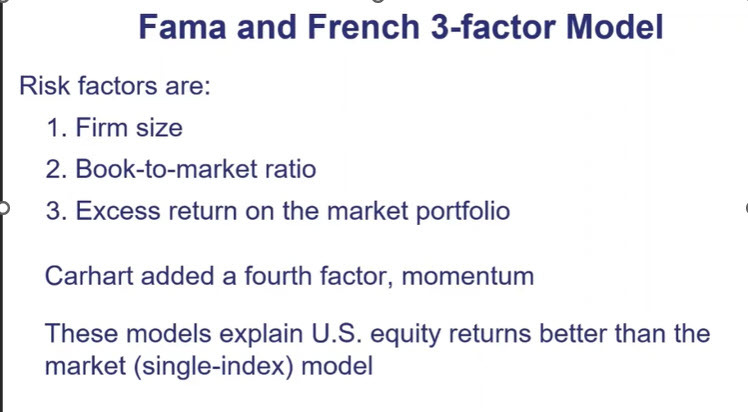 Fama and French 3-factor Model

Risk factors are:

1. Firm size
2. Book-to-market ratio
3. Excess return on the market portfolio

Carhart added a fourth factor, momentum

These models explain U.S. equity returns better than the market (single-index) model